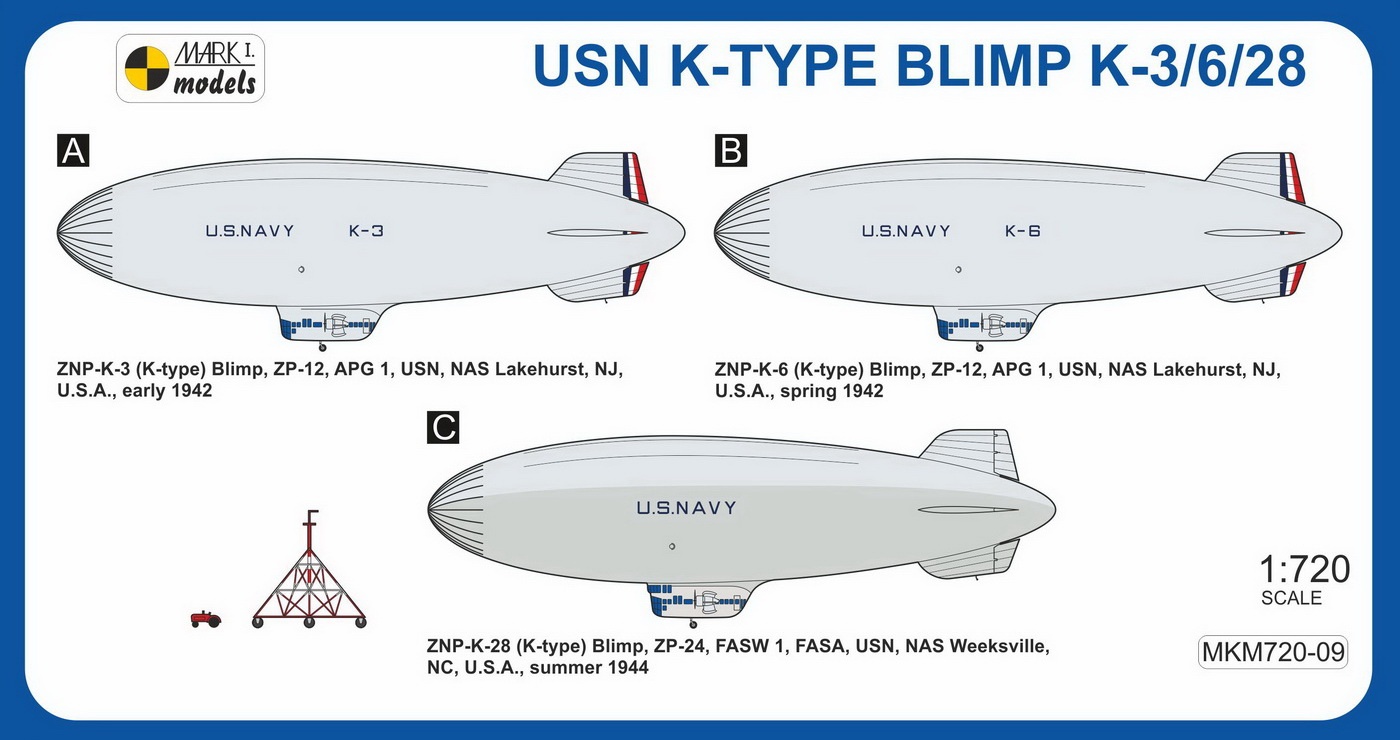 MARK I.
models

USN K-TYPE BLIMP K-3/6/28

A

U.S.NAVY K-3

ZNP-K-3 (K-type) Blimp, ZP-12, APG 1, USN, NAS Lakehurst, NJ, U.S.A., early 1942

B

U.S.NAVY K-6

ZNP-K-6 (K-type) Blimp, ZP-12, APG 1, USN, NAS Lakehurst, NJ, U.S.A., spring 1942

C

U.S.NAVY

ZNP-K-28 (K-type) Blimp, ZP-24, FASW 1, FASA, USN, NAS Weeksville, NC, U.S.A., summer 1944

1:720
SCALE

MKM720-09